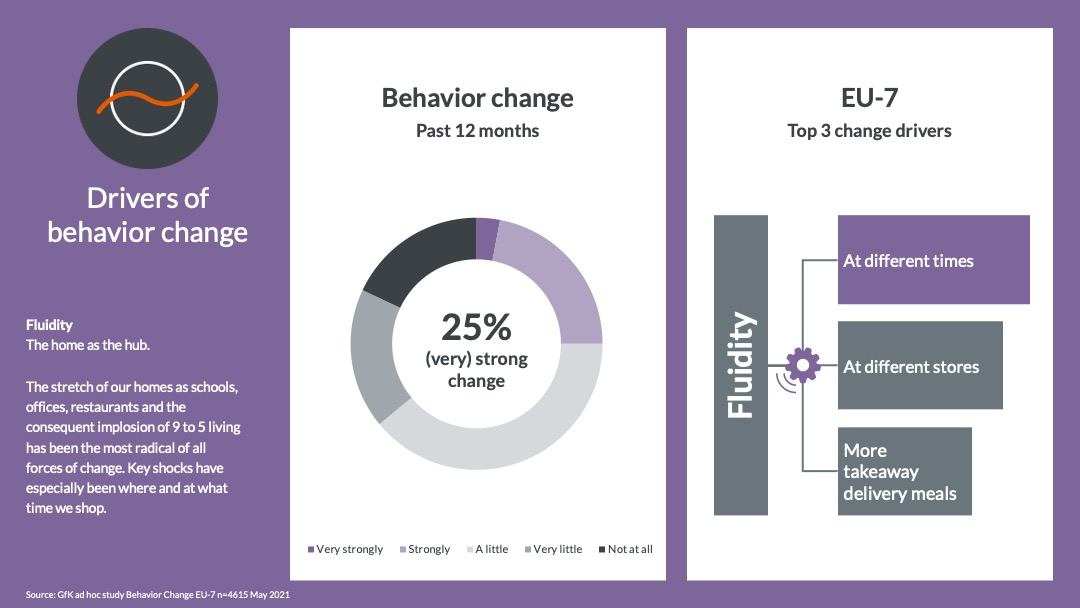 Drivers of behavior change

Fluidity
The home as the hub.

The stretch of our homes as schools, offices, restaurants and the consequent implosion of 9 to 5 living has been the most radical of all forces of change. Key shocks have especially been where and at what time we shop.

Source: GfK ad hoc study Behavior Change EU-7 n=4615 May 2021

Behavior change
Past 12 months

25%
(very) strong change

Very strongly Strongly A little Very little Not at all

EU-7
Top 3 change drivers

Fluidity

At different times

At different stores

More takeaway delivery meals